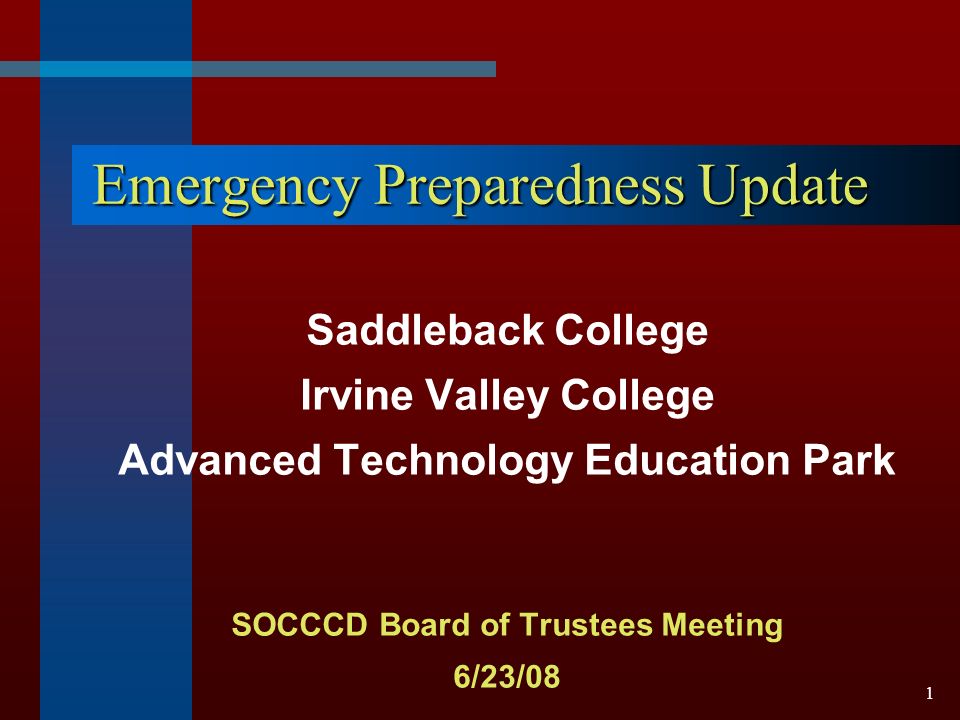 Emergency Preparedness Update

Saddleback College
Irvine Valley College
Advanced Technology Education Park

SOCCCD Board of Trustees Meeting
6/23/08

1